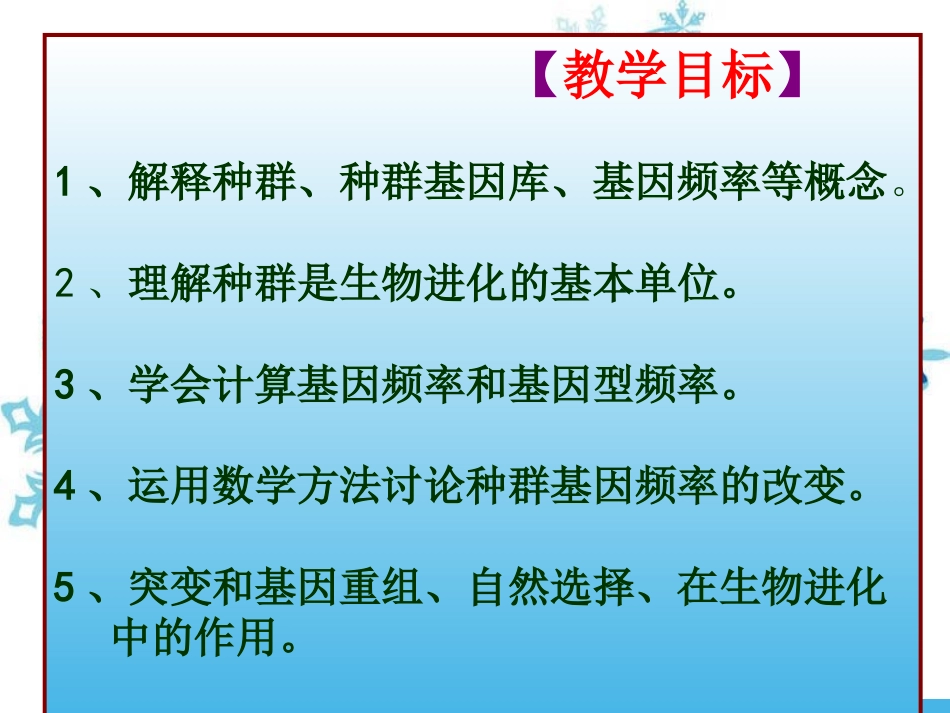 【教学目标】

1、解释种群、种群基因库、基因频率等概念。

2、理解种群是生物进化的基本单位。

3、学会计算基因频率和基因型频率。

4、运用数学方法讨论种群基因频率的改变。

5、突变和基因重组、自然选择、在生物进化中的作用。